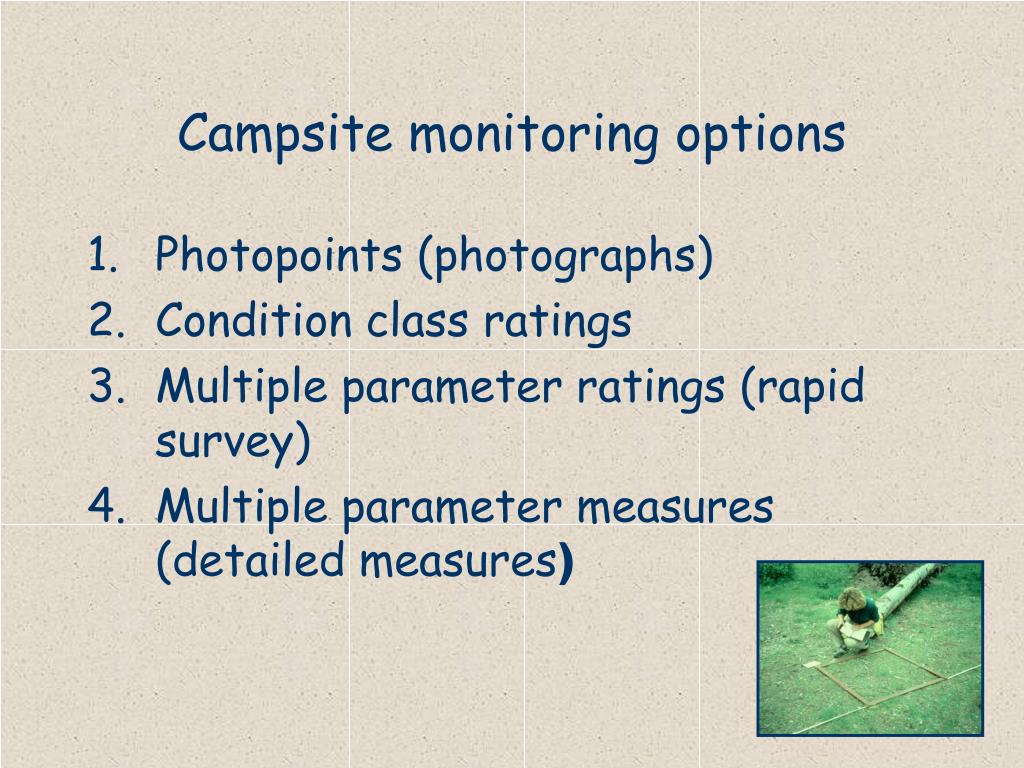 Campsite monitoring options

1. Photopoints (photographs)
2. Condition class ratings
3. Multiple parameter ratings (rapid survey)
4. Multiple parameter measures (detailed measures)